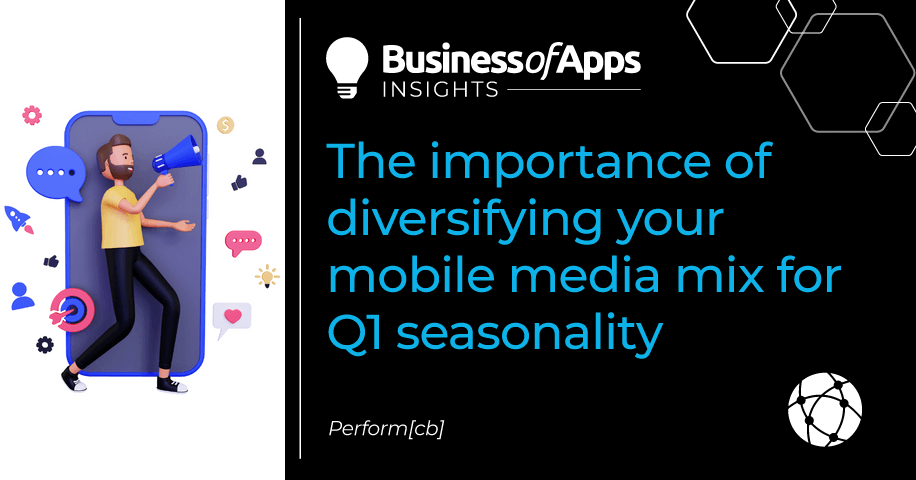 BusinessofApps
INSIGHTS

The importance of diversifying your mobile media mix for Q1 seasonality

Perform[cb]